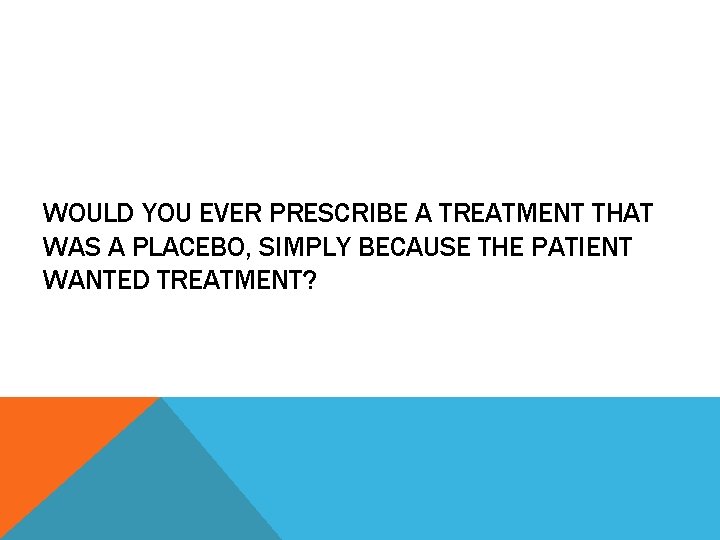 WOULD YOU EVER PRESCRIBE A TREATMENT THAT WAS A PLACEBO, SIMPLY BECAUSE THE PATIENT WANTED TREATMENT?